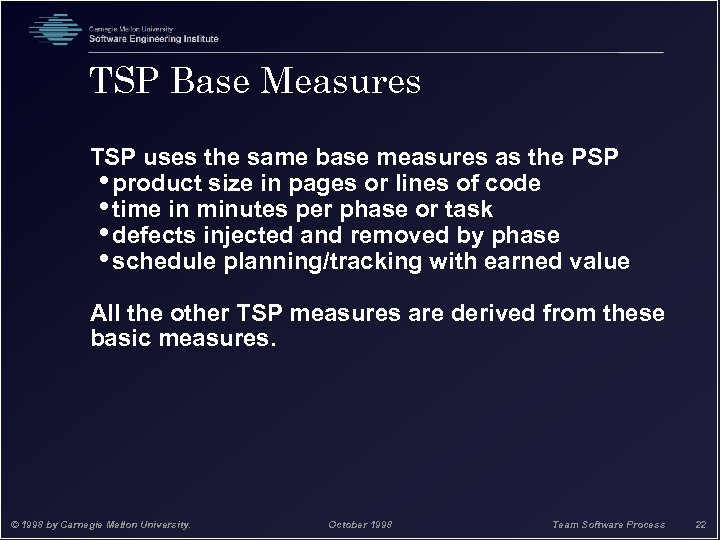 Carnegie Mellon University
Software Engineering Institute

TSP Base Measures

TSP uses the same base measures as the PSP
• product size in pages or lines of code
• time in minutes per phase or task
• defects injected and removed by phase
• schedule planning/tracking with earned value

All the other TSP measures are derived from these basic measures.

© 1998 by Carnegie Mellon University. October 1998 Team Software Process 22